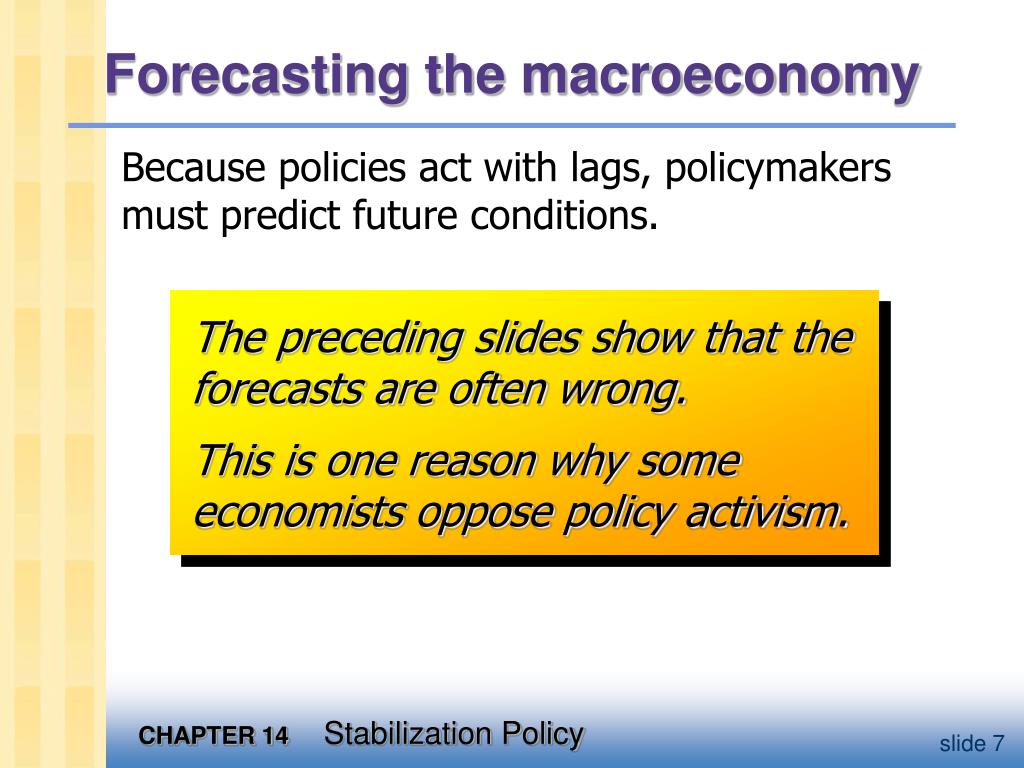 Forecasting the macroeconomy

Because policies act with lags, policymakers must predict future conditions.

The preceding slides show that the forecasts are often wrong.

This is one reason why some economists oppose policy activism.

CHAPTER 14 Stabilization Policy

slide 7